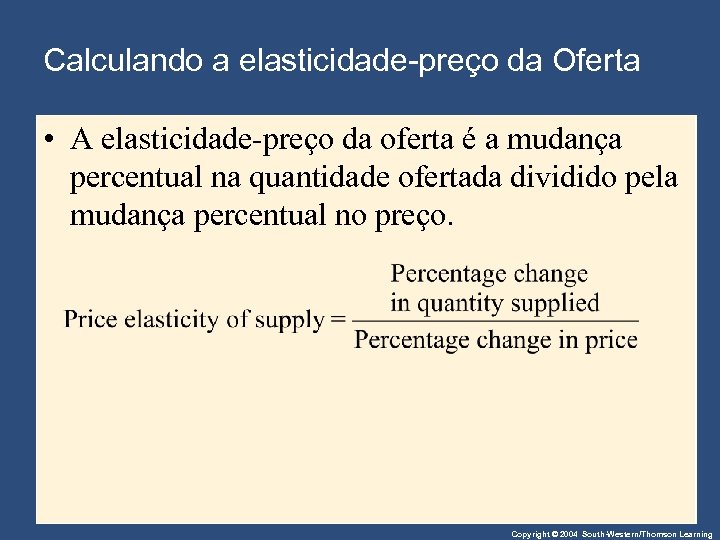 Calculando a elasticidade-preço da Oferta

• A elasticidade-preço da oferta é a mudança percentual na quantidade ofertada dividido pela mudança percentual no preço.

$\text{Price elasticity of supply} = \frac{\text{Percentage change in quantity supplied}}{\text{Percentage change in price}}$

Copyright © 2004 South-Western/Thomson Learning